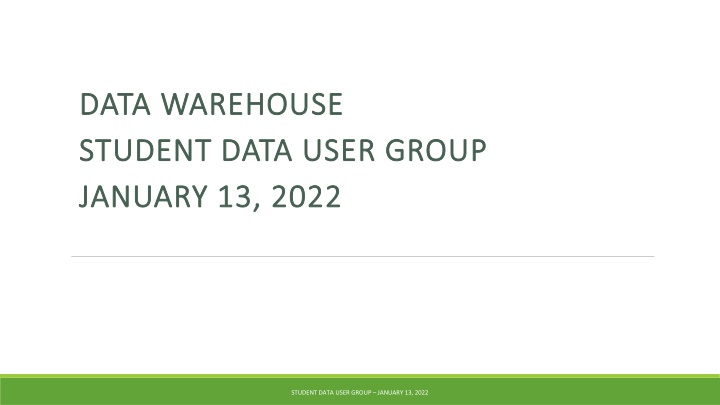 DATA WAREHOUSE
STUDENT DATA USER GROUP
JANUARY 13, 2022

STUDENT DATA USER GROUP – JANUARY 13, 2022